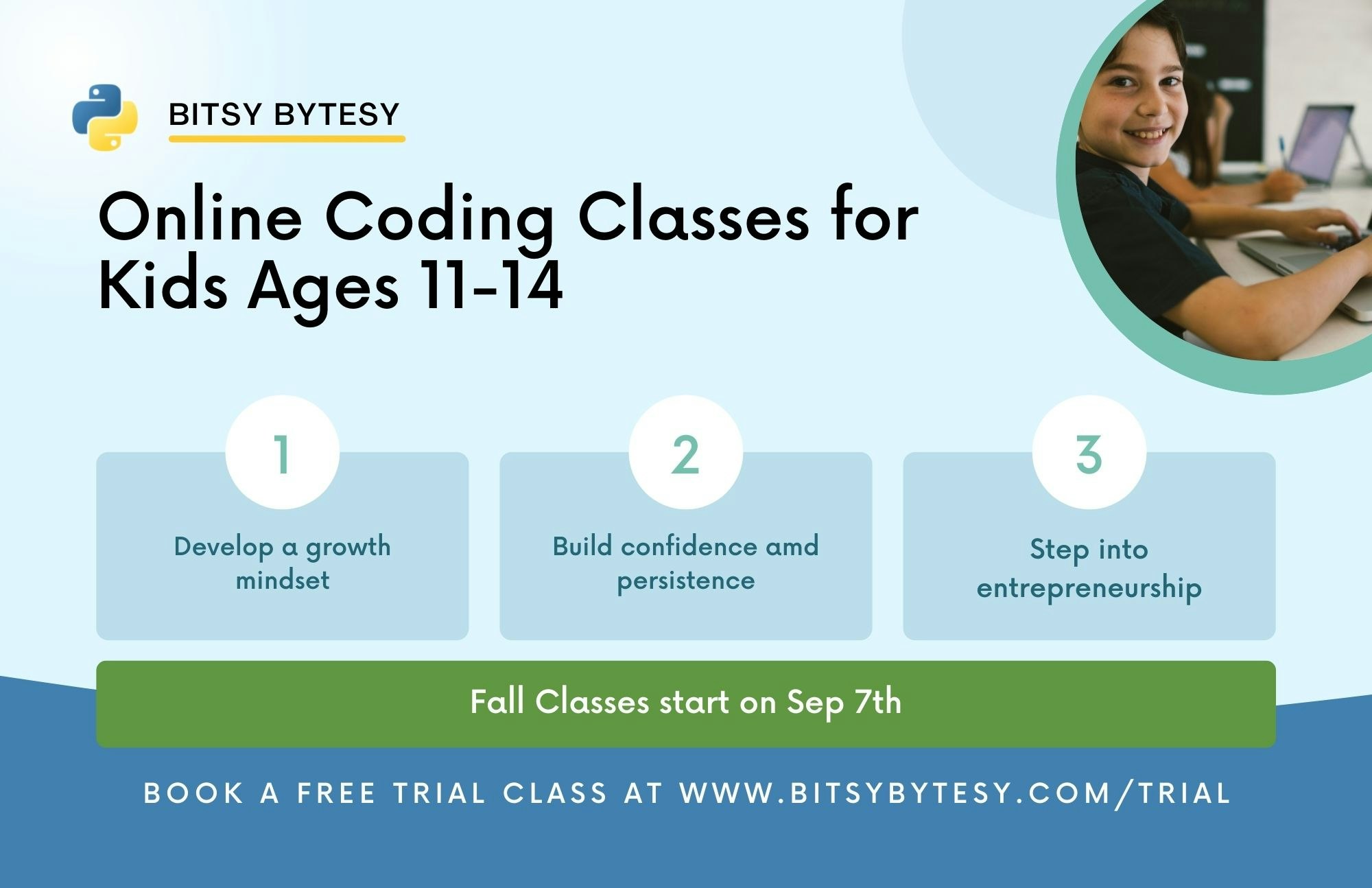 BITSY BYTESY

Online Coding Classes for Kids Ages 11-14

1

Develop a growth mindset

2

Build confidence amd persistence

3

Step into entrepreneurship

Fall Classes start on Sep 7th

BOOK A FREE TRIAL CLASS AT WWW.BITSYBYTESY.COM/TRIAL